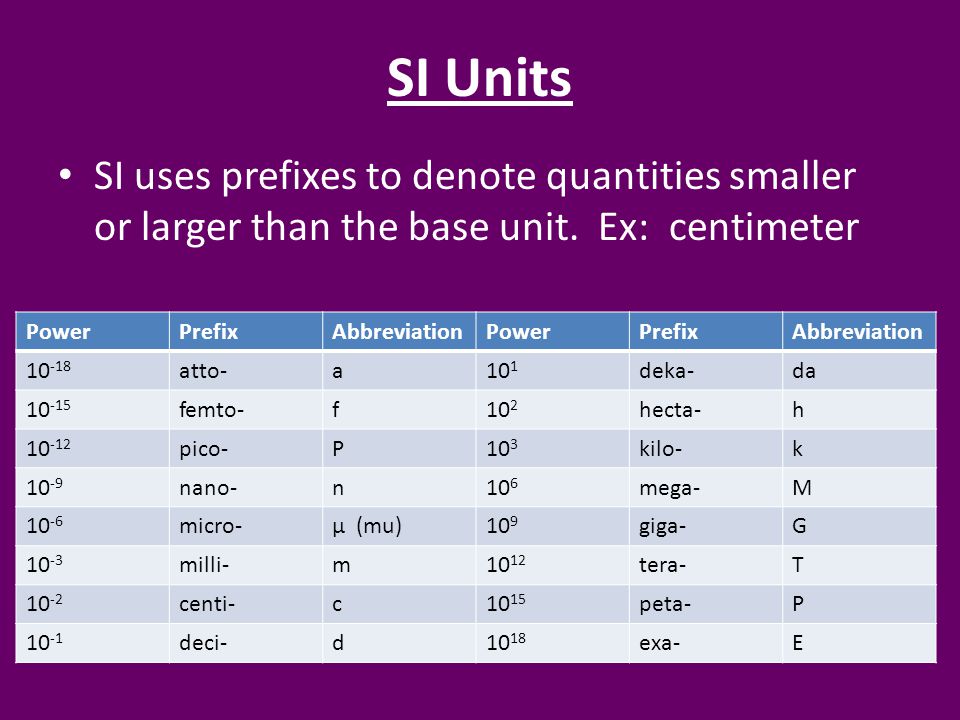 SI Units

• SI uses prefixes to denote quantities smaller or larger than the base unit. Ex: centimeter

| Power | Prefix | Abbreviation | Power | Prefix | Abbreviation |
|---|---|---|---|---|---|
| $10^{-18}$ | atto- | a | $10^{1}$ | deka- | da |
| $10^{-15}$ | femto- | f | $10^{2}$ | hecta- | h |
| $10^{-12}$ | pico- | P | $10^{3}$ | kilo- | k |
| $10^{-9}$ | nano- | n | $10^{6}$ | mega- | M |
| $10^{-6}$ | micro- | μ (mu) | $10^{9}$ | giga- | G |
| $10^{-3}$ | milli- | m | $10^{12}$ | tera- | T |
| $10^{-2}$ | centi- | c | $10^{15}$ | peta- | P |
| $10^{-1}$ | deci- | d | $10^{18}$ | exa- | E |